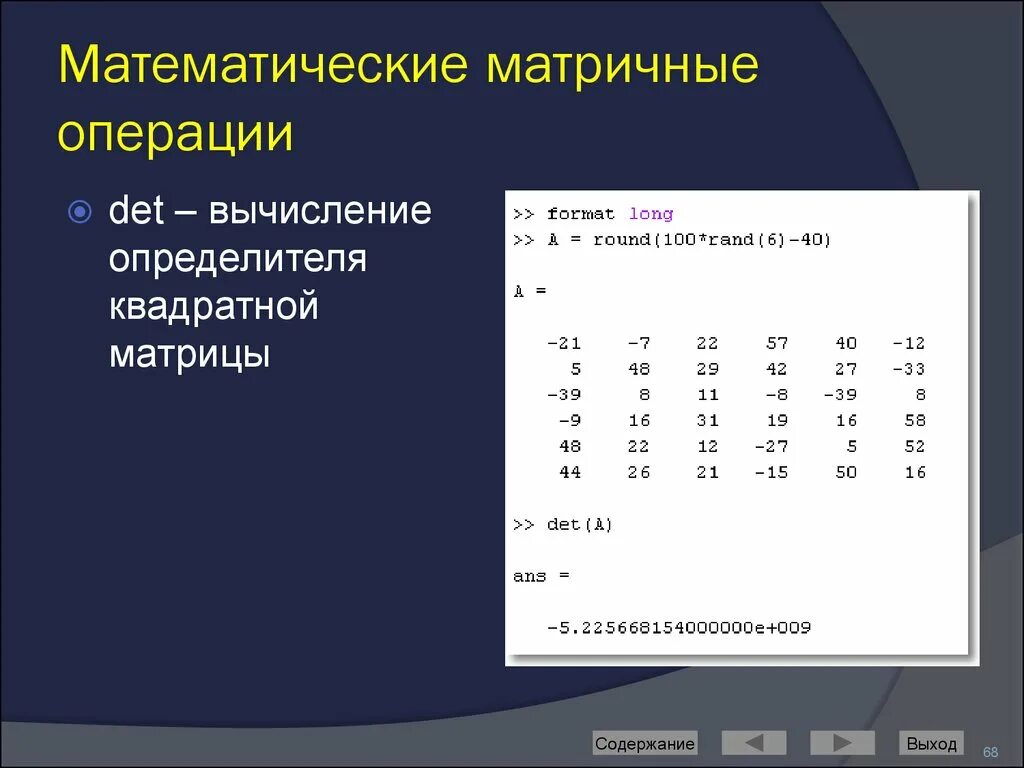 Математические матричные операции

det – вычисление определителя квадратной матрицы

>> format long
>> A = round(100*rand(6)-40)

A =

| -21 | -7 | 22 | 57 | 40 | -12 |
|---|---|---|---|---|---|
| 5 | 48 | 29 | 42 | 27 | -33 |
| -39 | 8 | 11 | -8 | -39 | 8 |
| -9 | 16 | 31 | 19 | 16 | 58 |
| 48 | 22 | 12 | -27 | 5 | 52 |
| 44 | 26 | 21 | -15 | 50 | 16 |

>> det(A)

ans =

-5.225668154000000e+009

Содержание

Выход

68